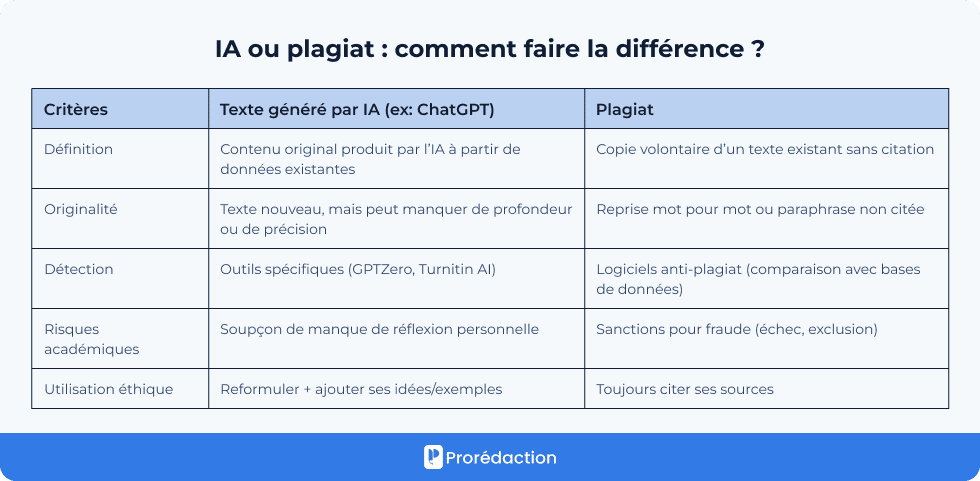 IA ou plagiat : comment faire la différence ?

| Critères | Texte généré par IA (ex: ChatGPT) | Plagiat |
|---|---|---|
| Définition | Contenu original produit par l'IA à partir de données existantes | Copie volontaire d'un texte existant sans citation |
| Originalité | Texte nouveau, mais peut manquer de profondeur ou de précision | Reprise mot pour mot ou paraphrase non citée |
| Détection | Outils spécifiques (GPTZero, Turnitin AI) | Logiciels anti-plagiat (comparaison avec bases de données) |
| Risques académiques | Soupçon de manque de réflexion personnelle | Sanctions pour fraude (échec, exclusion) |
| Utilisation éthique | Reformuler + ajouter ses idées/exemples | Toujours citer ses sources |

Prorédaction